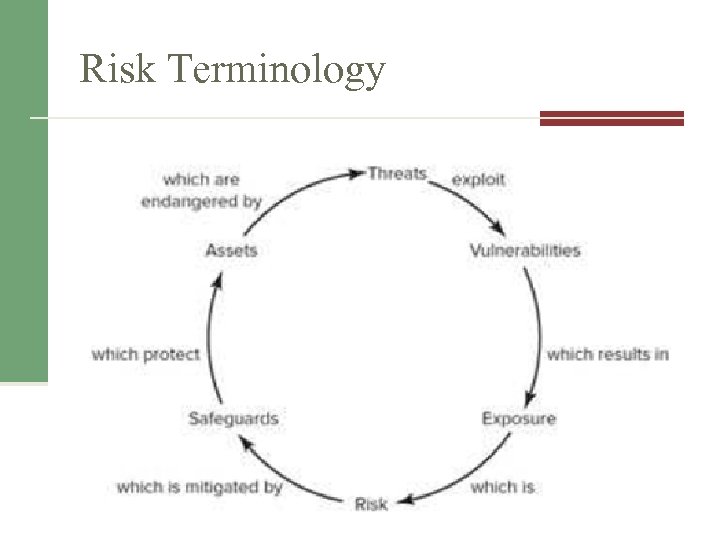 Risk Terminology

Threats

exploit

Vulnerabilities

which results in

Exposure

which is

Risk

which is mitigated by

Safeguards

which protect

Assets

which are endangered by